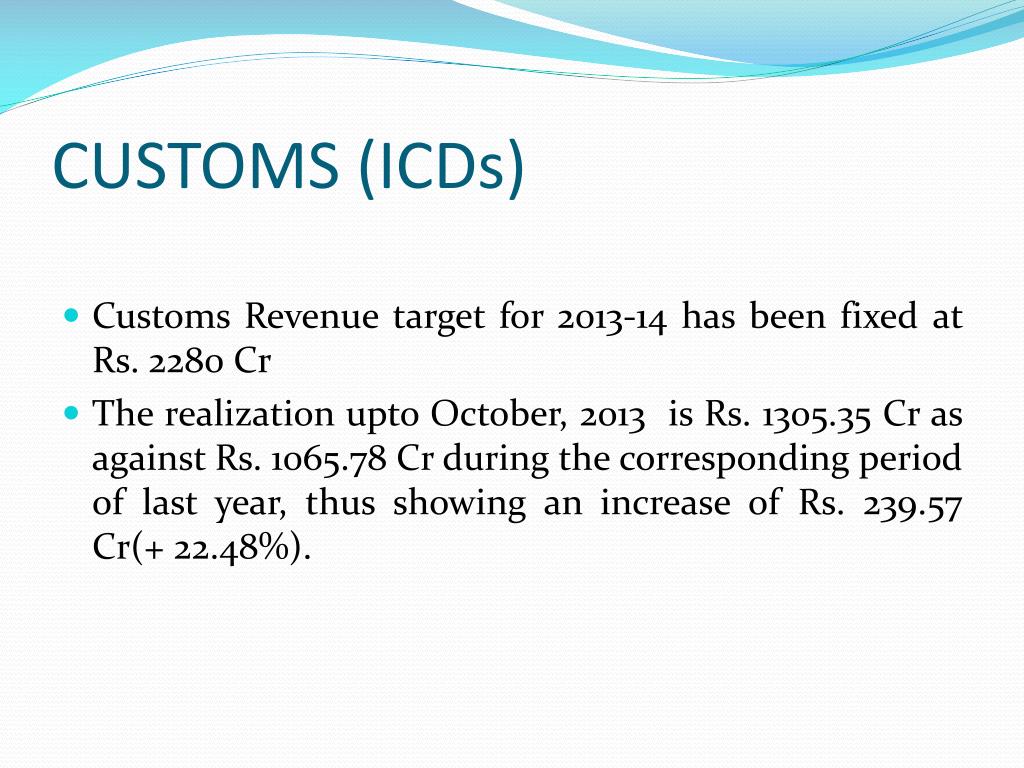 CUSTOMS (ICDs)

- Customs Revenue target for 2013-14 has been fixed at Rs. 2280 Cr
- The realization upto October, 2013 is Rs. 1305.35 Cr as against Rs. 1065.78 Cr during the corresponding period of last year, thus showing an increase of Rs. 239.57 Cr(+ 22.48%).